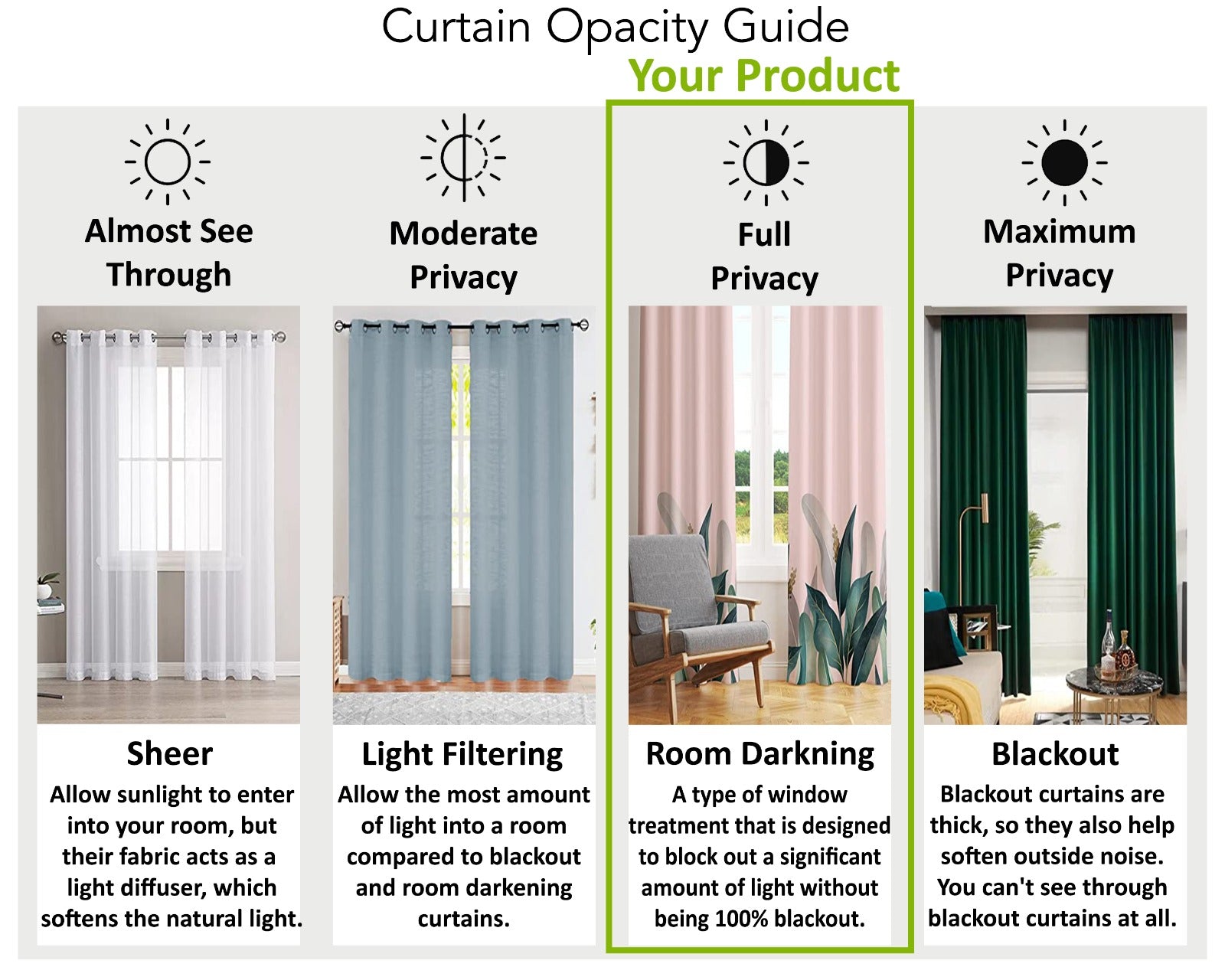 Curtain Opacity Guide

Your Product

Almost See Through

Sheer

Allow sunlight to enter into your room, but their fabric acts as a light diffuser, which softens the natural light.

Moderate Privacy

Light Filtering

Allow the most amount of light into a room compared to blackout and room darkening curtains.

Full Privacy

Room Darkning

A type of window treatment that is designed to block out a significant amount of light without being 100% blackout.

Maximum Privacy

Blackout

Blackout curtains are thick, so they also help soften outside noise. You can't see through blackout curtains at all.